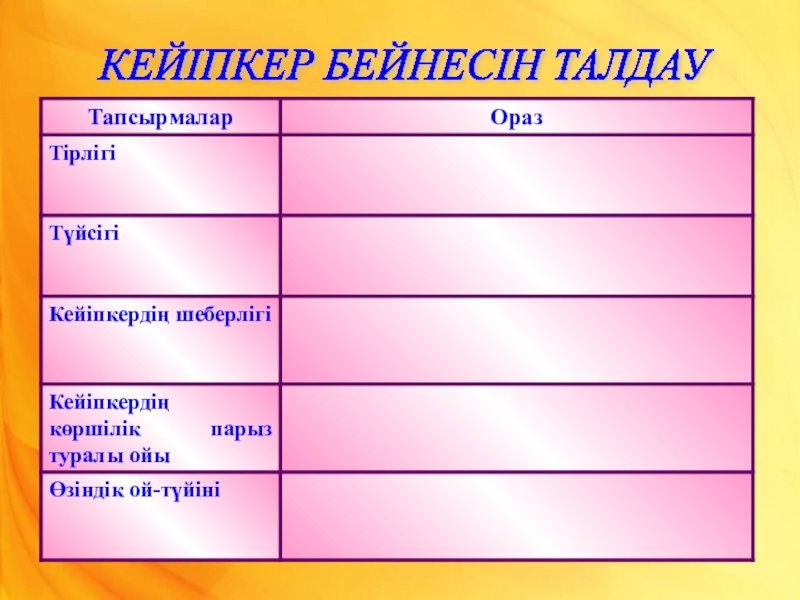 КЕЙІПКЕР БЕЙНЕСІН ТАЛДАУ

| Тапсырмалар | Ораз |
|---|---|
| Тірлігі | |
| Түйсігі | |
| Кейіпкердің шеберлігі | |
| Кейіпкердің көршілік парыз туралы ойы | |
| Өзіндік ой-түйіні | |